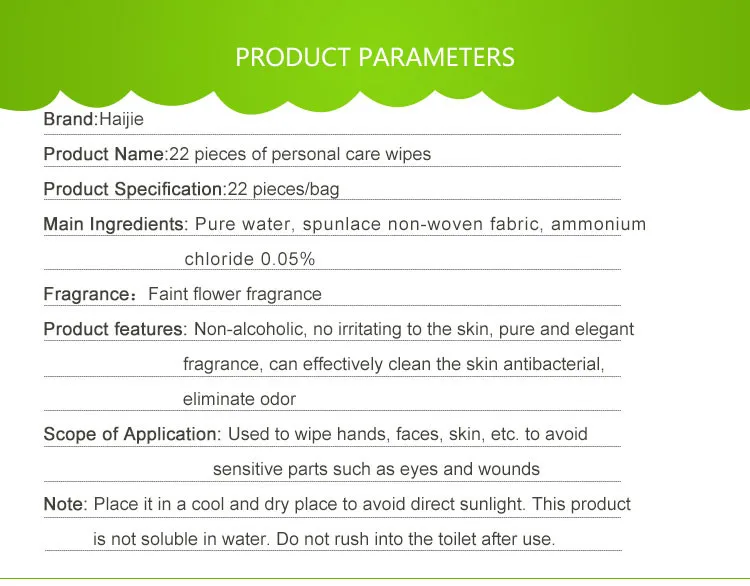 PRODUCT PARAMETERS

Brand:Haijie

Product Name:22 pieces of personal care wipes

Product Specification:22 pieces/bag

Main Ingredients: Pure water, spunlace non-woven fabric, ammonium chloride 0.05%

Fragrance：Faint flower fragrance

Product features: Non-alcoholic, no irritating to the skin, pure and elegant fragrance, can effectively clean the skin antibacterial, eliminate odor

Scope of Application: Used to wipe hands, faces, skin, etc. to avoid sensitive parts such as eyes and wounds

Note: Place it in a cool and dry place to avoid direct sunlight. This product is not soluble in water. Do not rush into the toilet after use.